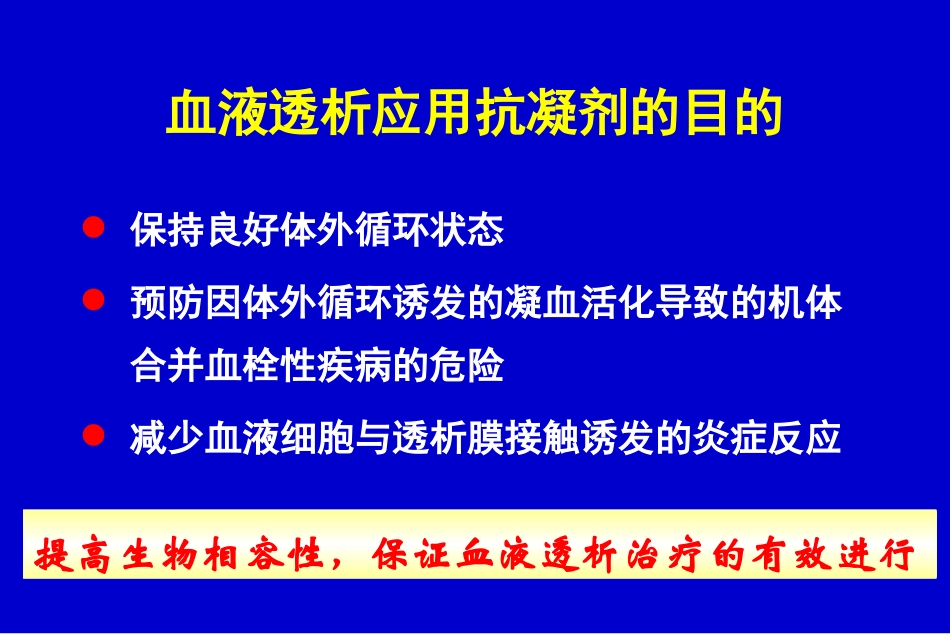 血液透析应用抗凝剂的目的

● 保持良好体外循环状态

● 预防因体外循环诱发的凝血活化导致的机体合并血栓性疾病的危险

● 减少血液细胞与透析膜接触诱发的炎症反应

提高生物相容性，保证血液透析治疗的有效进行